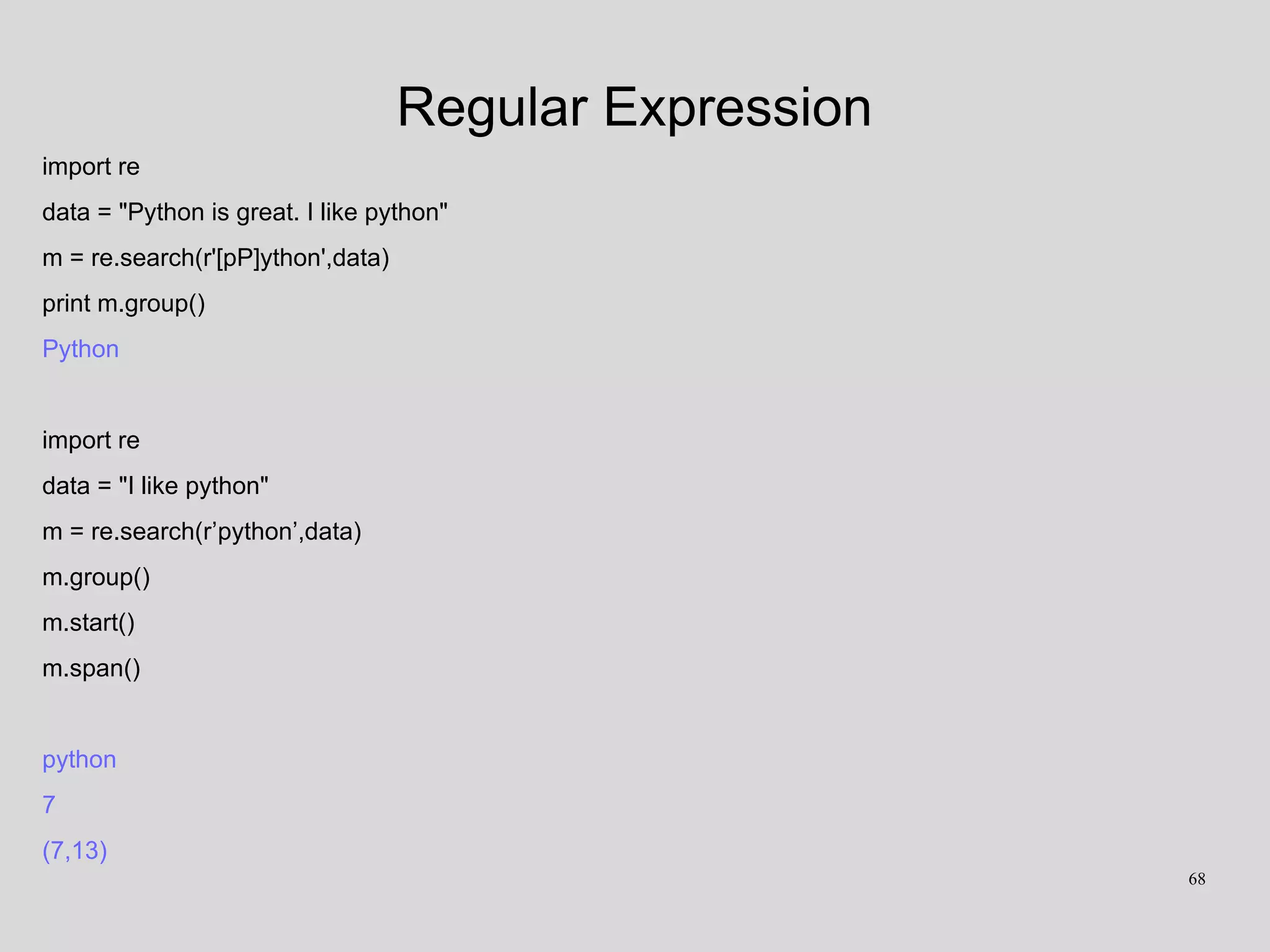 Regular Expression

import re

data = "Python is great. I like python"

m = re.search(r'[pP]ython',data)

print m.group()

Python

import re

data = "I like python"

m = re.search(r’python’,data)

m.group()

m.start()

m.span()

python

7

(7,13)

68